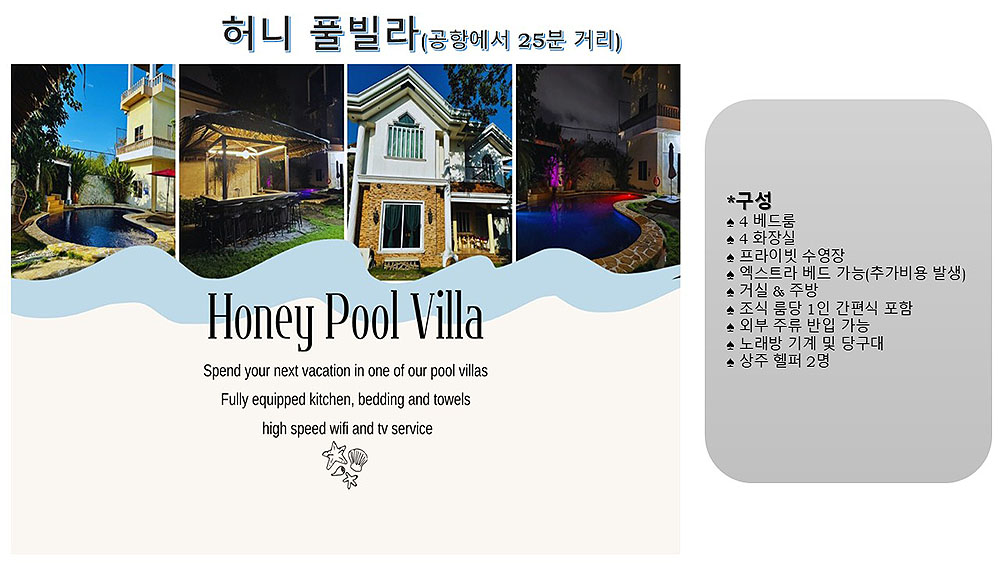 허니 풀빌라(공항에서 25분 거리)

Honey Pool Villa

Spend your next vacation in one of our pool villas

Fully equipped kitchen, bedding and towels

high speed wifi and tv service

*구성
♠ 4 베드룸
♠ 4 화장실
♠ 프라이빗 수영장
♠ 엑스트라 베드 가능(추가비용 발생)
♠ 거실 & 주방
♠ 조식 룸당 1인 간편식 포함
♠ 외부 주류 반입 가능
♠ 노래방 기계 및 당구대
♠ 상주 헬퍼 2명